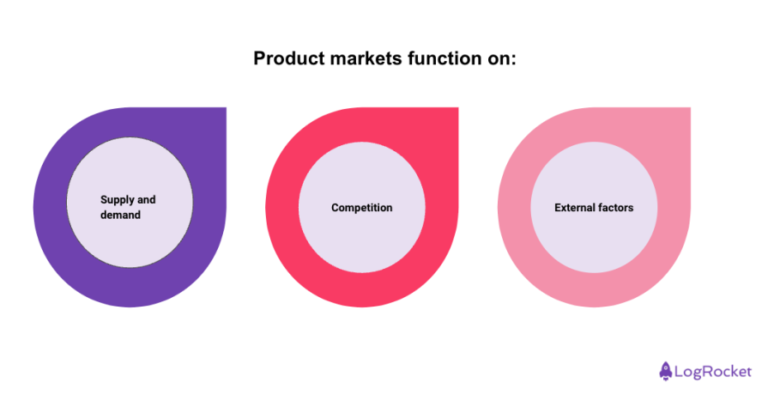 Product markets function on:

Supply and demand

Competition

External factors

LogRocket